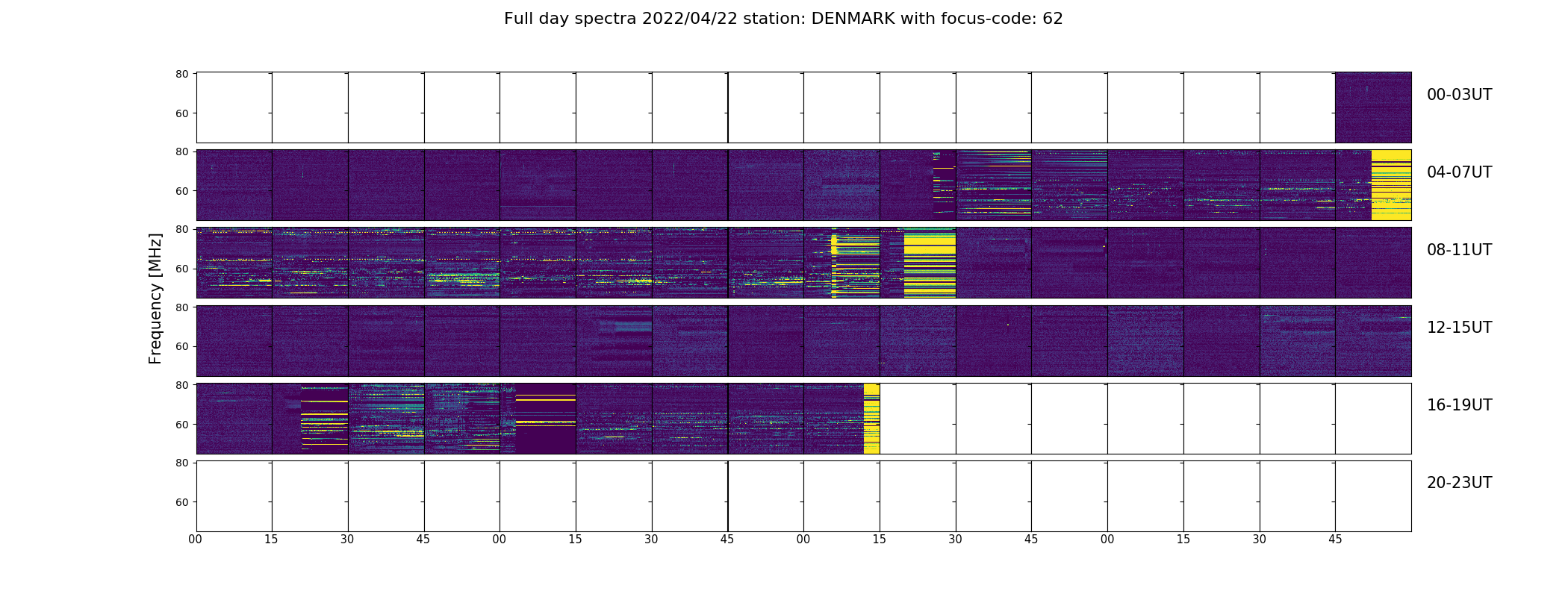 Full day spectra 2022/04/22 station: DENMARK with focus-code: 62

Frequency [MHz]

80
60
00-03UT

80
60
04-07UT

80
60
08-11UT

80
60
12-15UT

80
60
16-19UT

80
60
20-23UT

00 15 30 45 00 15 30 45 00 15 30 45 00 15 30 45